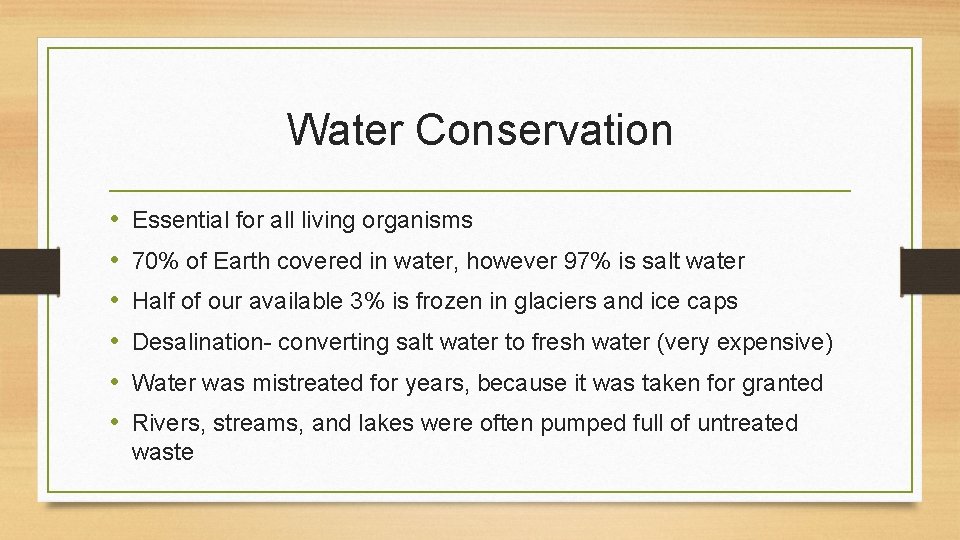 Water Conservation

• Essential for all living organisms
• 70% of Earth covered in water, however 97% is salt water
• Half of our available 3% is frozen in glaciers and ice caps
• Desalination- converting salt water to fresh water (very expensive)
• Water was mistreated for years, because it was taken for granted
• Rivers, streams, and lakes were often pumped full of untreated waste